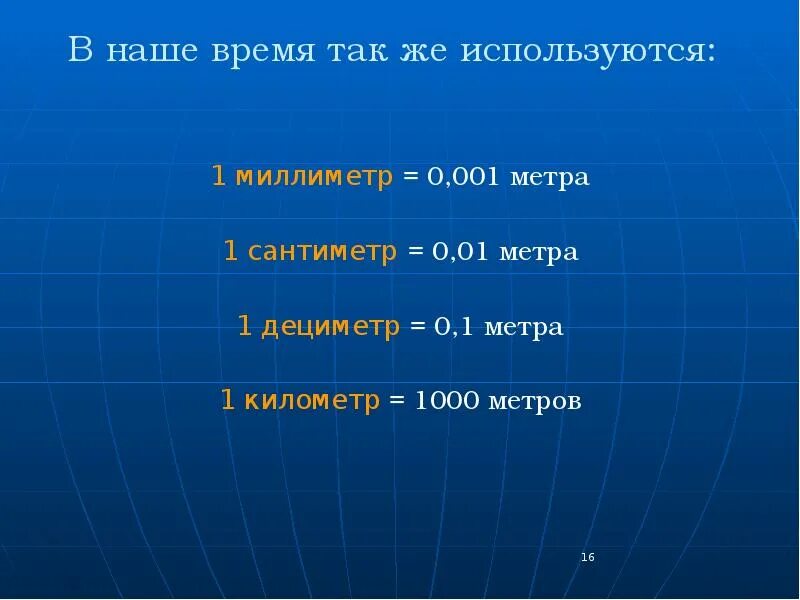 В наше время так же используются:

1 миллиметр = 0,001 метра

1 сантиметр = 0,01 метра

1 дециметр = 0,1 метра

1 километр = 1000 метров

16